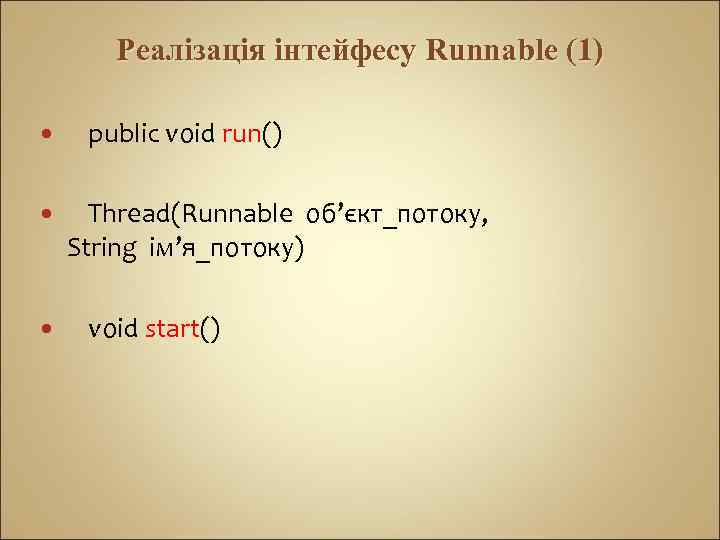 Реалізація інтейфесу Runnable (1)

• public void run()

• Thread(Runnable об’єкт_потоку, String ім’я_потоку)

• void start()